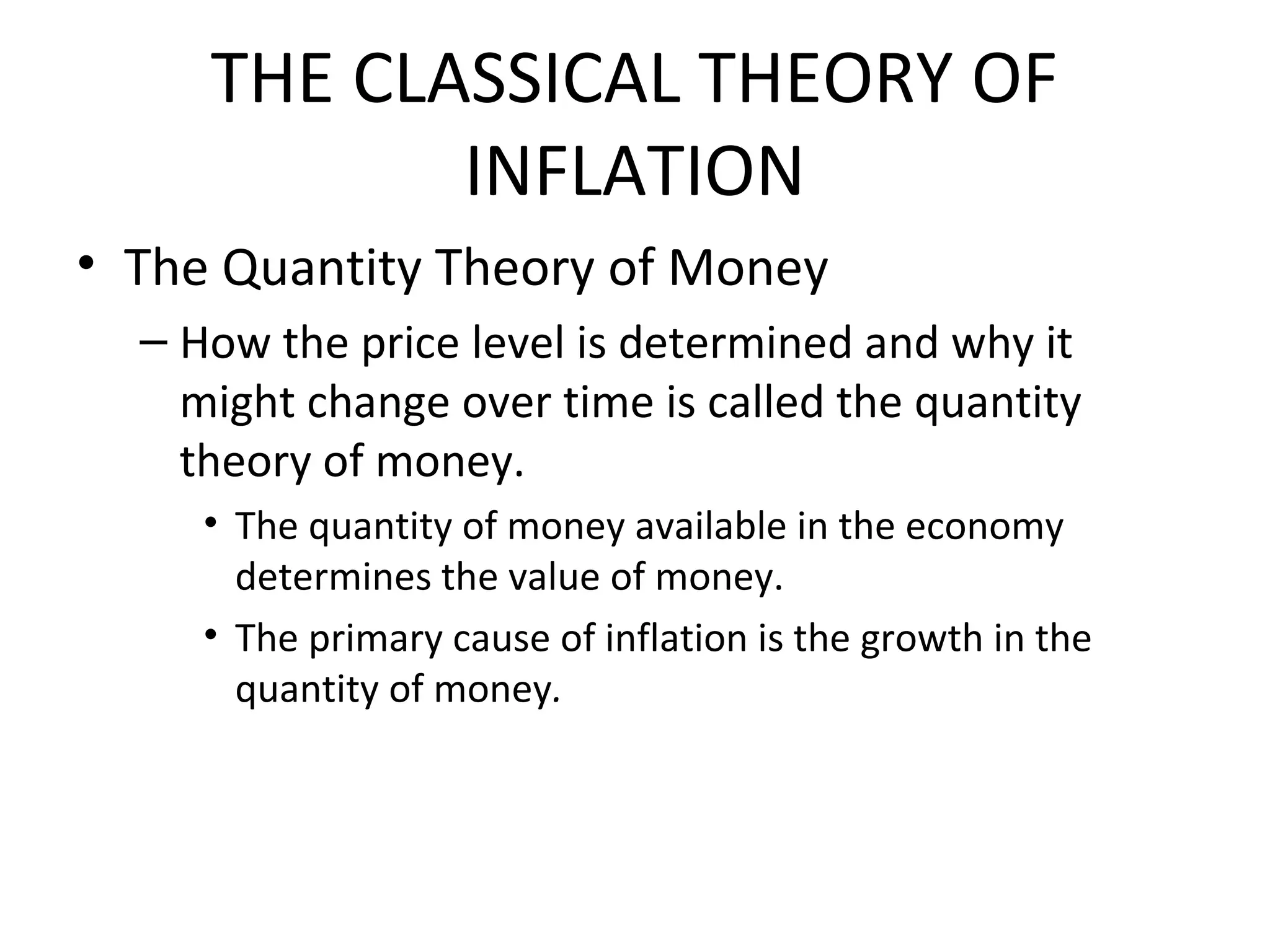 THE CLASSICAL THEORY OF INFLATION

• The Quantity Theory of Money
– How the price level is determined and why it might change over time is called the quantity theory of money.
• The quantity of money available in the economy determines the value of money.
• The primary cause of inflation is the growth in the quantity of money.